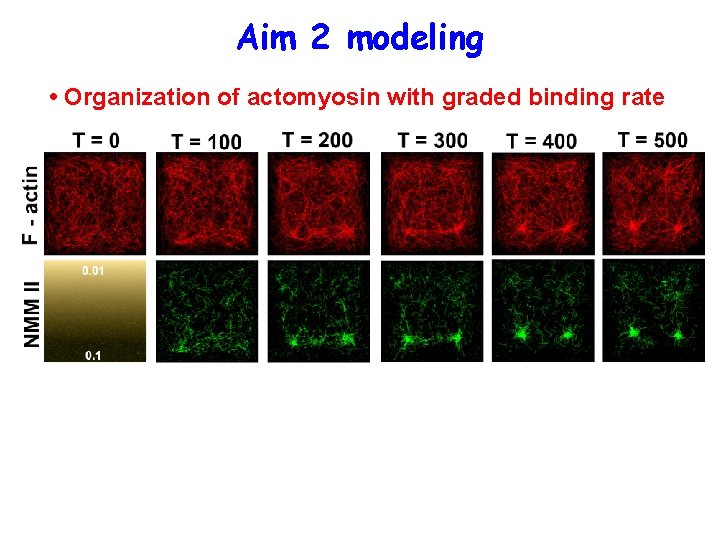 Aim 2 modeling

• Organization of actomyosin with graded binding rate

T = 0 T = 100 T = 200 T = 300 T = 400 T = 500

F - actin

NMM II

0.01

0.1